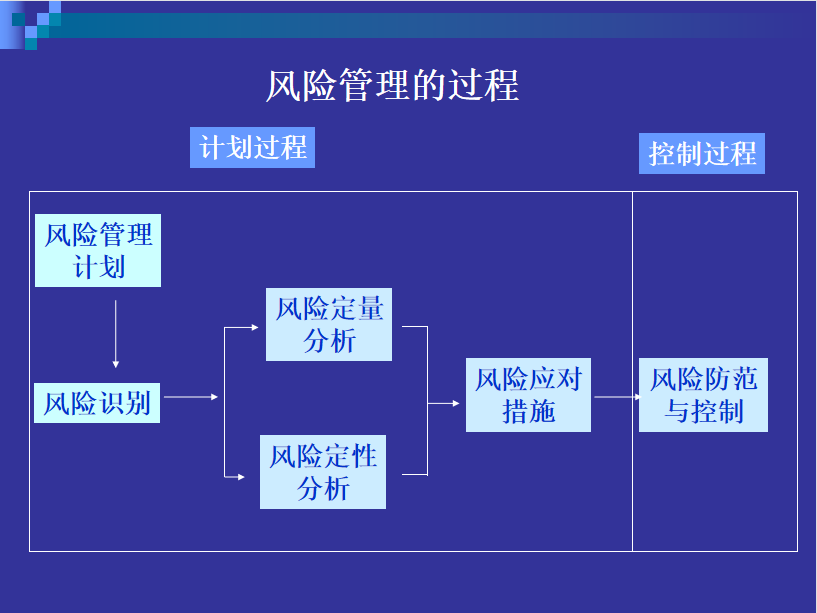 风险管理的过程

计划过程

控制过程

风险管理计划

风险识别

风险定量分析

风险定性分析

风险应对措施

风险防范与控制